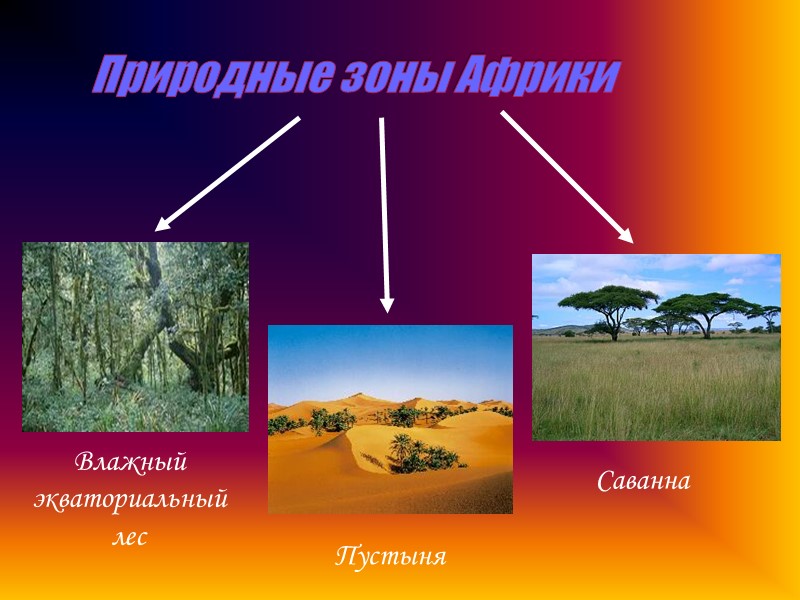 Природные зоны Африки

Влажный экваториальный лес

Пустыня

Саванна